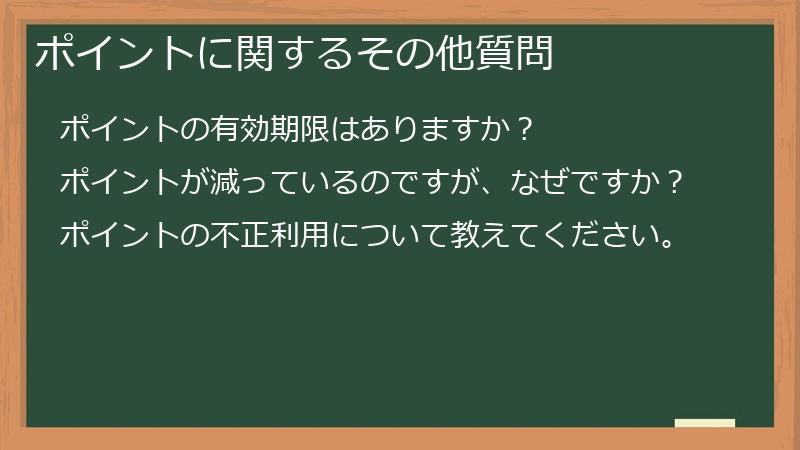 ポイントに関するその他質問

ポイントの有効期限はありますか？

ポイントが減っているのですが、なぜですか？

ポイントの不正利用について教えてください。